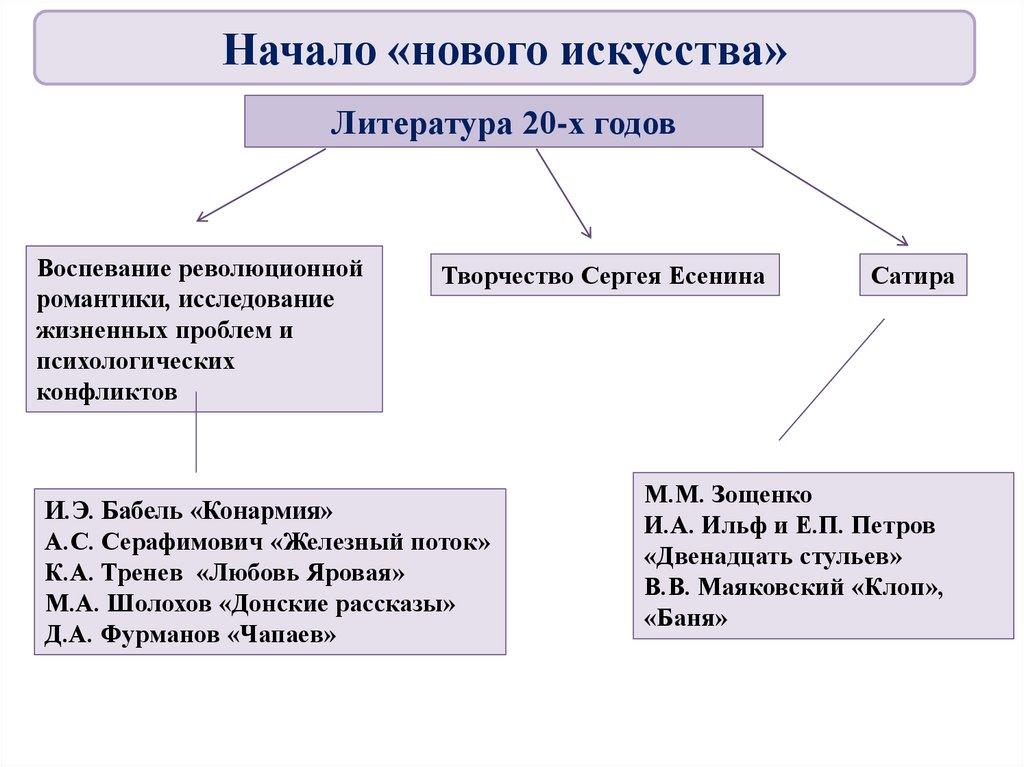 Начало «нового искусства»

Литература 20-х годов

Воспевание революционной романтики, исследование жизненных проблем и психологических конфликтов

Творчество Сергея Есенина

Сатира

И.Э. Бабель «Конармия»
А.С. Серафимович «Железный поток»
К.А. Тренев «Любовь Яровая»
М.А. Шолохов «Донские рассказы»
Д.А. Фурманов «Чапаев»

М.М. Зощенко
И.А. Ильф и Е.П. Петров «Двенадцать стульев»
В.В. Маяковский «Клоп», «Баня»